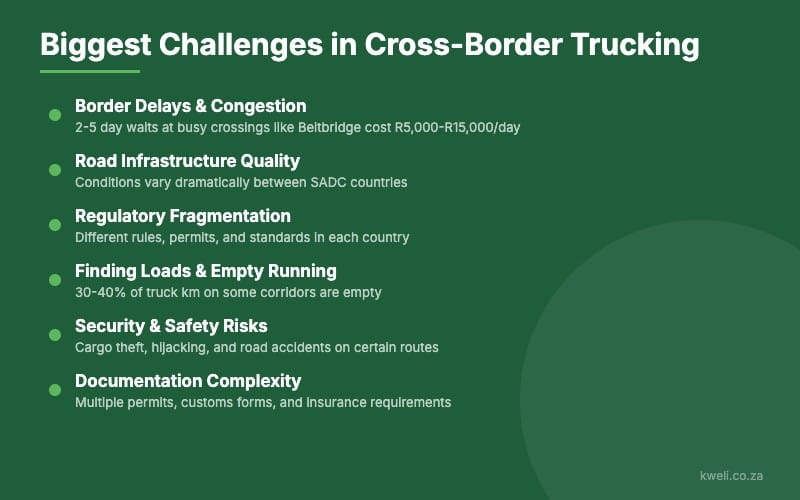 Biggest Challenges in Cross-Border Trucking

Border Delays & Congestion
2-5 day waits at busy crossings like Beitbridge cost R5,000-R15,000/day

Road Infrastructure Quality
Conditions vary dramatically between SADC countries

Regulatory Fragmentation
Different rules, permits, and standards in each country

Finding Loads & Empty Running
30-40% of truck km on some corridors are empty

Security & Safety Risks
Cargo theft, hijacking, and road accidents on certain routes

Documentation Complexity
Multiple permits, customs forms, and insurance requirements

kweli.co.za